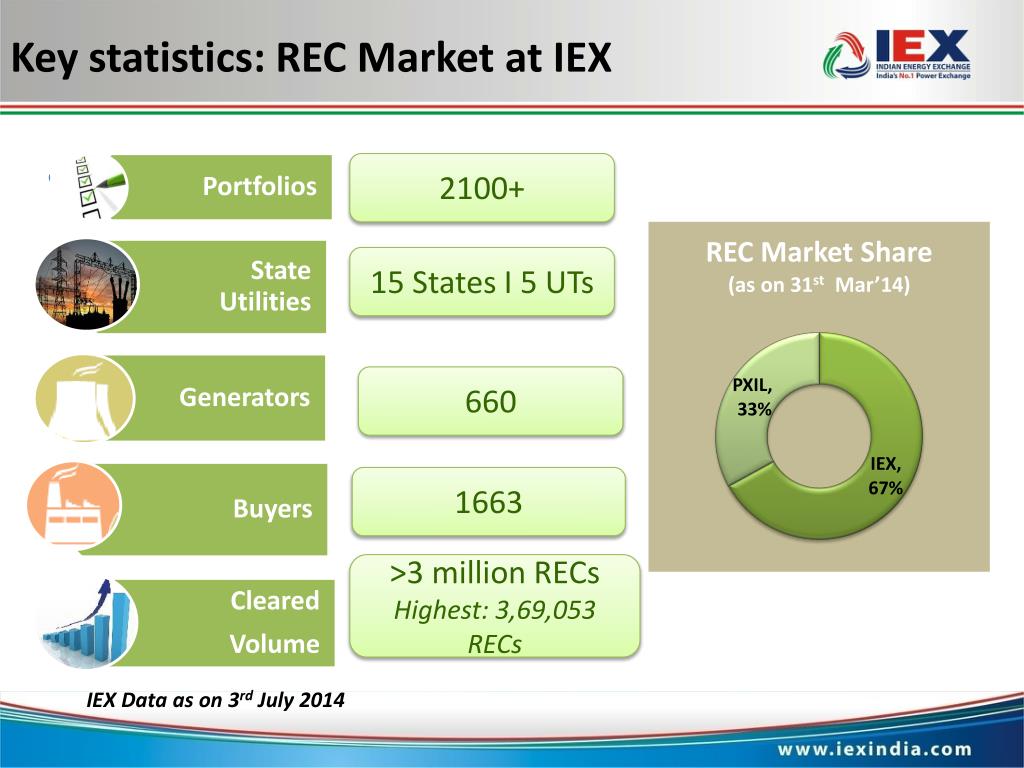 Key statistics: REC Market at IEX

IEX
INDIAN ENERGY EXCHANGE
India's No.1 Power Exchange

Portfolios
2100+

State Utilities
15 States I 5 UTs

Generators
660

Buyers
1663

Cleared Volume
>3 million RECs
Highest: 3,69,053 RECs

REC Market Share
(as on 31$^{st}$ Mar'14)

PXIL, 33%
IEX, 67%

IEX Data as on 3$^{rd}$ July 2014

www.iexindia.com